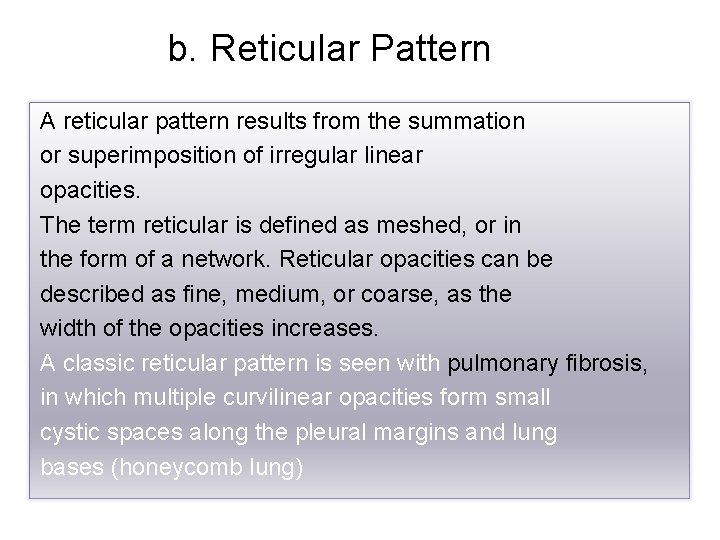 b. Reticular Pattern

A reticular pattern results from the summation or superimposition of irregular linear opacities.
The term reticular is defined as meshed, or in the form of a network. Reticular opacities can be described as fine, medium, or coarse, as the width of the opacities increases.
A classic reticular pattern is seen with pulmonary fibrosis, in which multiple curvilinear opacities form small cystic spaces along the pleural margins and lung bases (honeycomb lung)